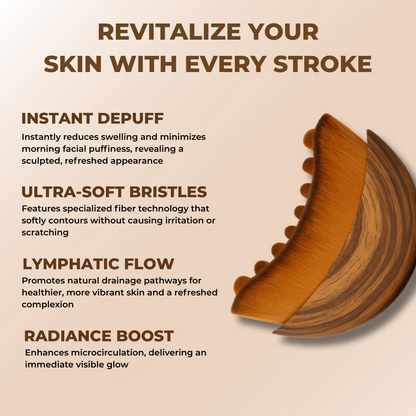 REVITALIZE YOUR SKIN WITH EVERY STROKE

INSTANT DEPUFF
Instantly reduces swelling and minimizes morning facial puffiness, revealing a sculpted, refreshed appearance

ULTRA-SOFT BRISTLES
Features specialized fiber technology that softly contours without causing irritation or scratching

LYMPHATIC FLOW
Promotes natural drainage pathways for healthier, more vibrant skin and a refreshed complexion

RADIANCE BOOST
Enhances microcirculation, delivering an immediate visible glow